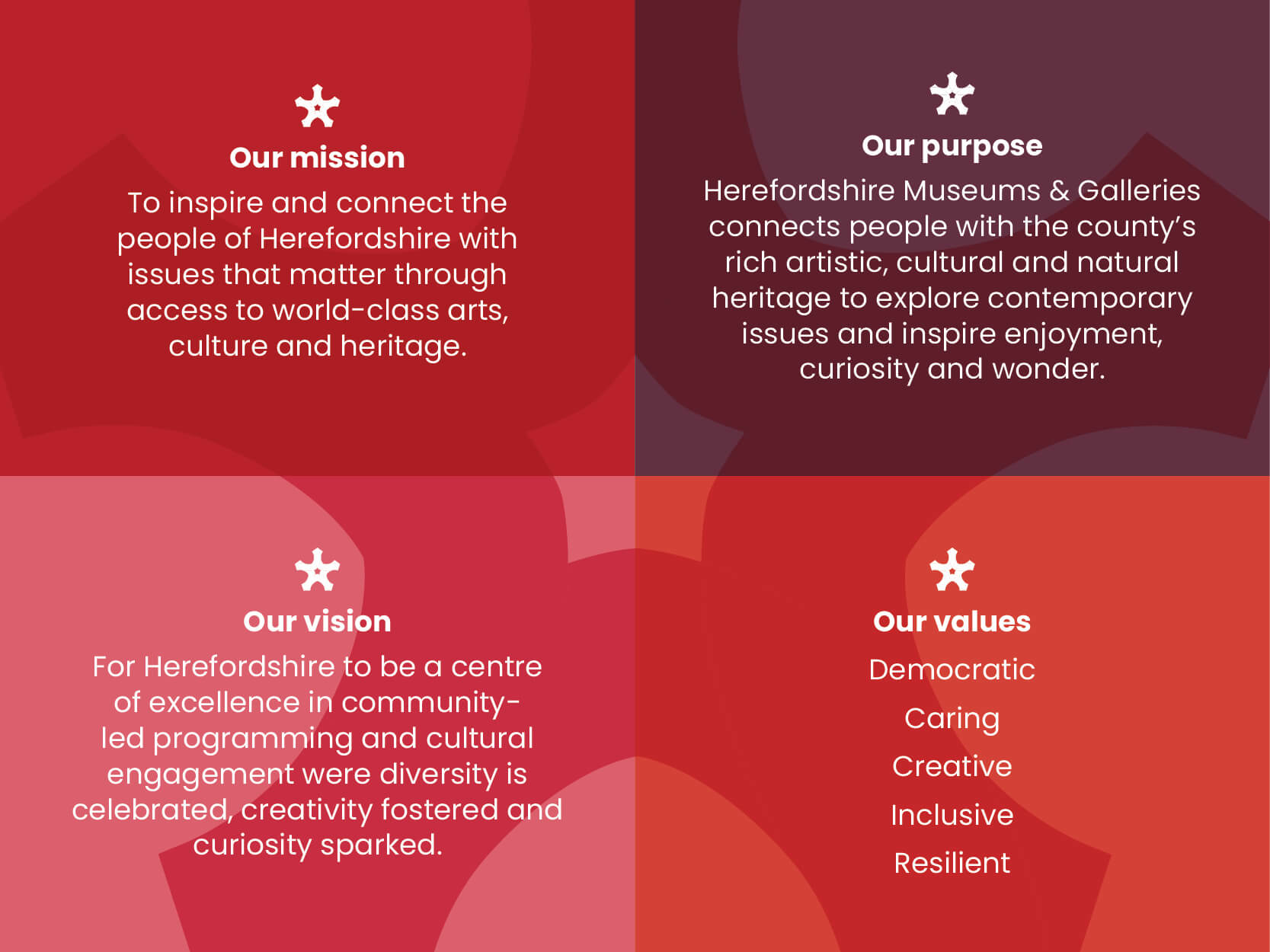 Our mission

To inspire and connect the people of Herefordshire with issues that matter through access to world-class arts, culture and heritage.

Our purpose

Herefordshire Museums & Galleries connects people with the county's rich artistic, cultural and natural heritage to explore contemporary issues and inspire enjoyment, curiosity and wonder.

Our vision

For Herefordshire to be a centre of excellence in community-led programming and cultural engagement were diversity is celebrated, creativity fostered and curiosity sparked.

Our values

Democratic

Caring

Creative

Inclusive

Resilient